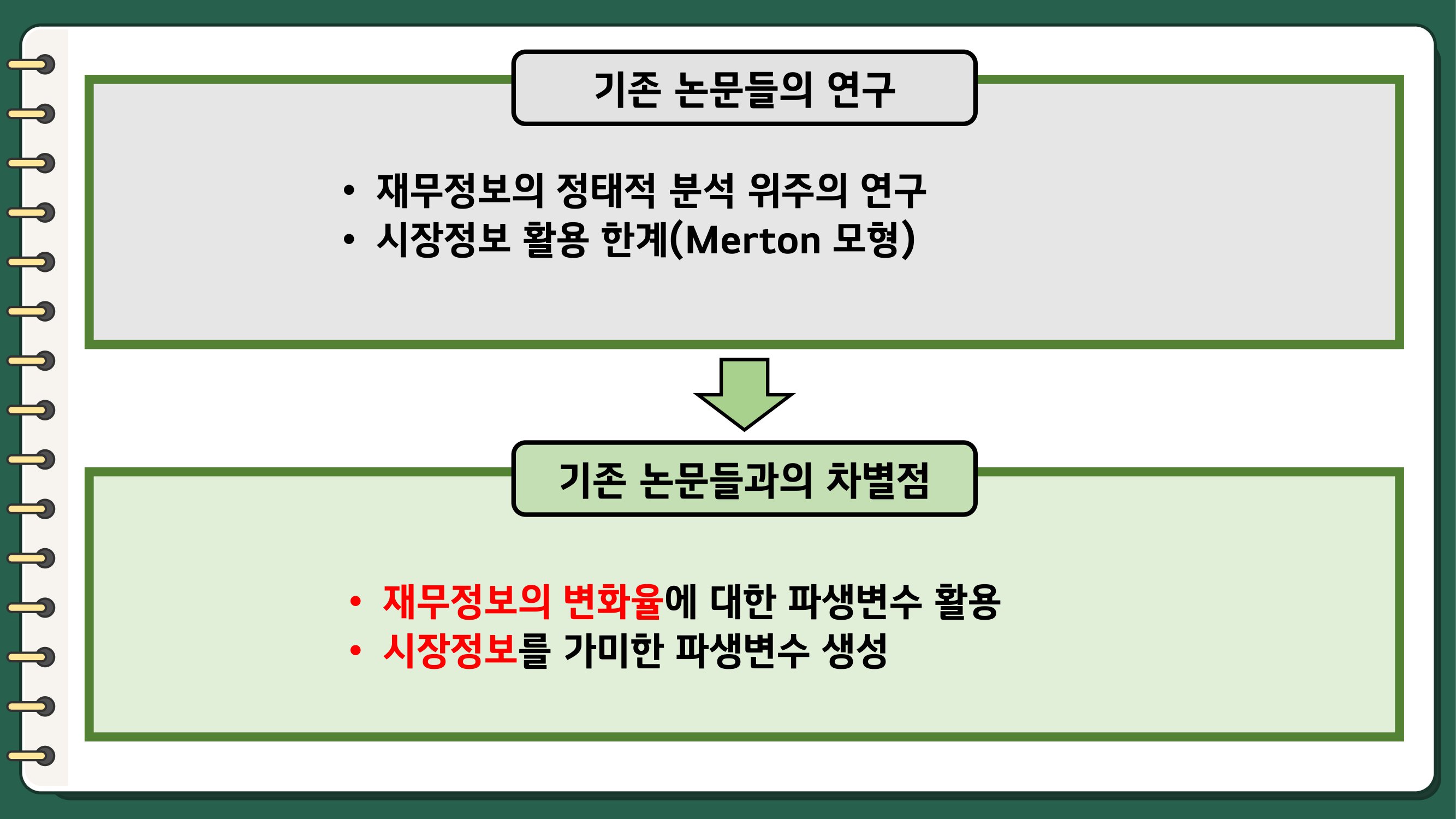 기존 논문들의 연구

• 재무정보의 정태적 분석 위주의 연구
• 시장정보 활용 한계(Merton 모형)

기존 논문들과의 차별점

• 재무정보의 변화율에 대한 파생변수 활용
• 시장정보를 가미한 파생변수 생성